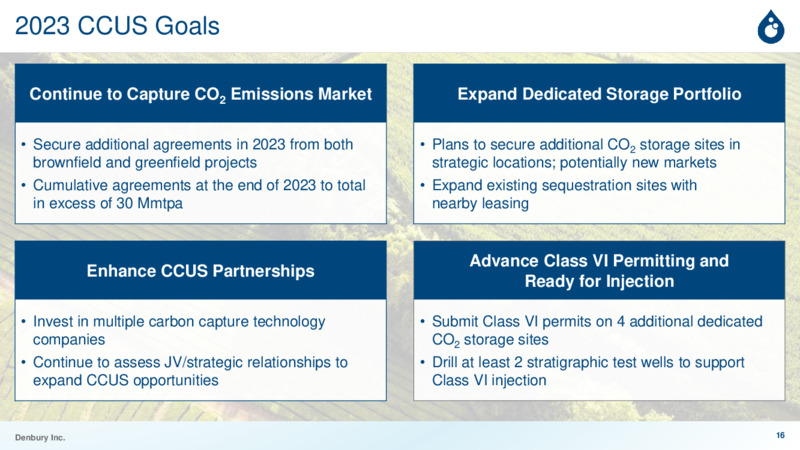 2023 CCUS Goals

Continue to Capture $CO_2$ Emissions Market

• Secure additional agreements in 2023 from both brownfield and greenfield projects
• Cumulative agreements at the end of 2023 to total in excess of 30 Mmtpa

Expand Dedicated Storage Portfolio

• Plans to secure additional $CO_2$ storage sites in strategic locations; potentially new markets
• Expand existing sequestration sites with nearby leasing

Enhance CCUS Partnerships

• Invest in multiple carbon capture technology companies
• Continue to assess JV/strategic relationships to expand CCUS opportunities

Advance Class VI Permitting and Ready for Injection

• Submit Class VI permits on 4 additional dedicated $CO_2$ storage sites
• Drill at least 2 stratigraphic test wells to support Class VI injection

Denbury Inc.

16